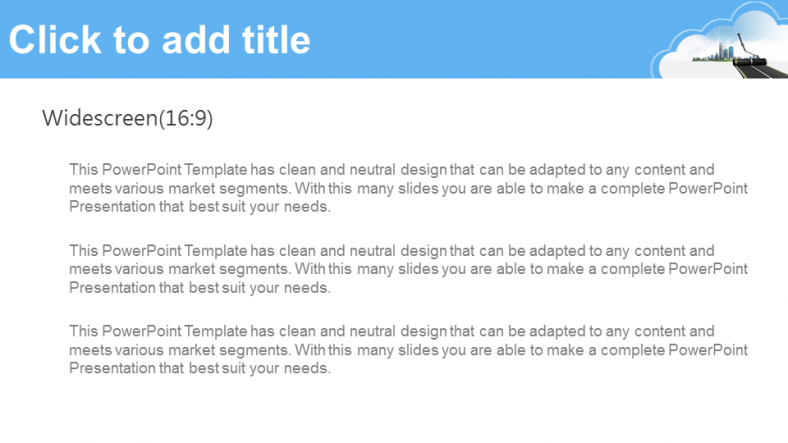 Click to add title

Widescreen(16:9)

This PowerPoint Template has clean and neutral design that can be adapted to any content and meets various market segments. With this many slides you are able to make a complete PowerPoint Presentation that best suit your needs.

This PowerPoint Template has clean and neutral design that can be adapted to any content and meets various market segments. With this many slides you are able to make a complete PowerPoint Presentation that best suit your needs.

This PowerPoint Template has clean and neutral design that can be adapted to any content and meets various market segments. With this many slides you are able to make a complete PowerPoint Presentation that best suit your needs.